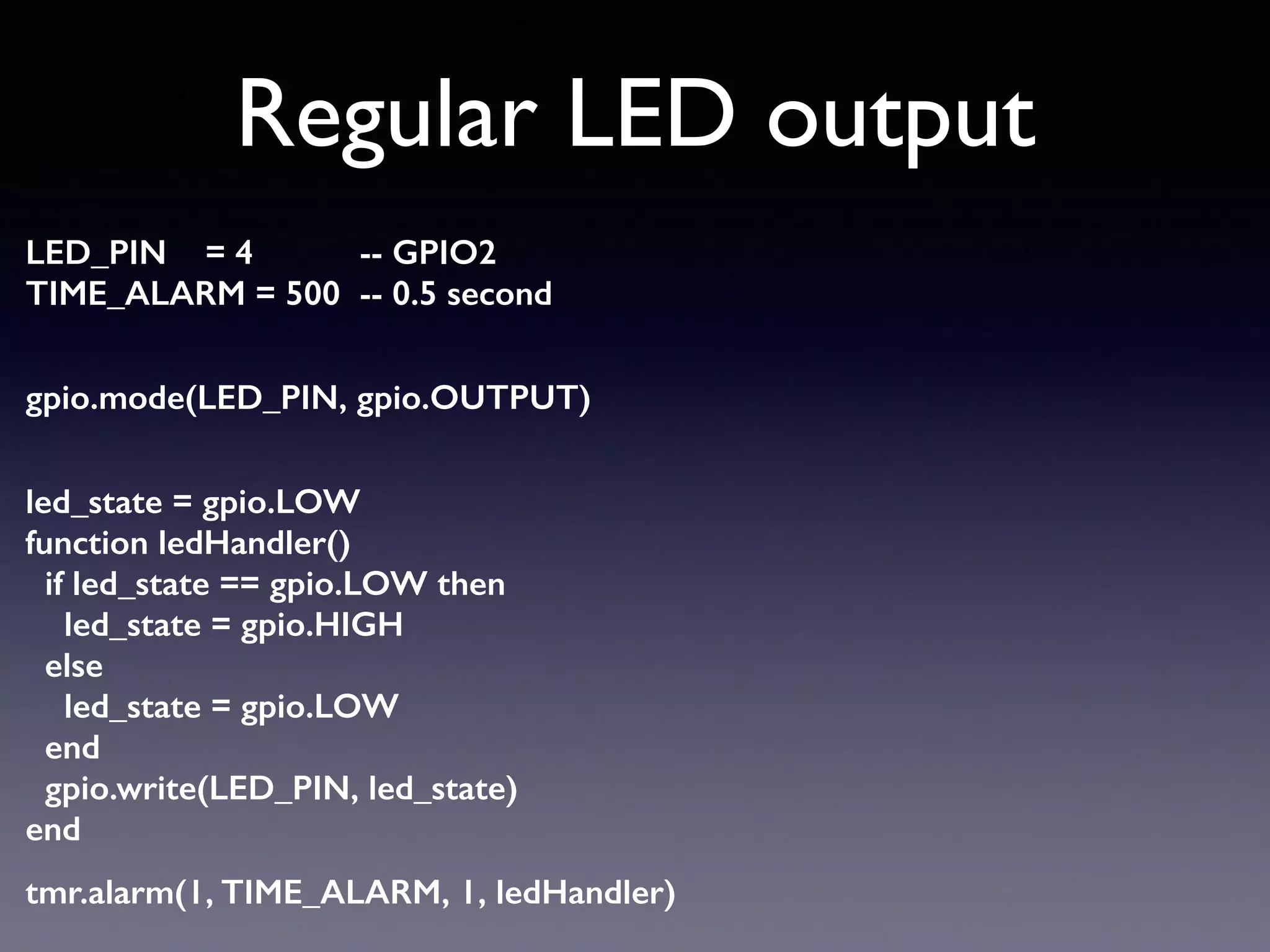 Regular LED output

LED_PIN = 4 -- GPIO2
TIME_ALARM = 500 -- 0.5 second

gpio.mode(LED_PIN, gpio.OUTPUT)

led_state = gpio.LOW
function ledHandler()
  if led_state == gpio.LOW then
    led_state = gpio.HIGH
  else
    led_state = gpio.LOW
  end
  gpio.write(LED_PIN, led_state)
end

tmr.alarm(1, TIME_ALARM, 1, ledHandler)